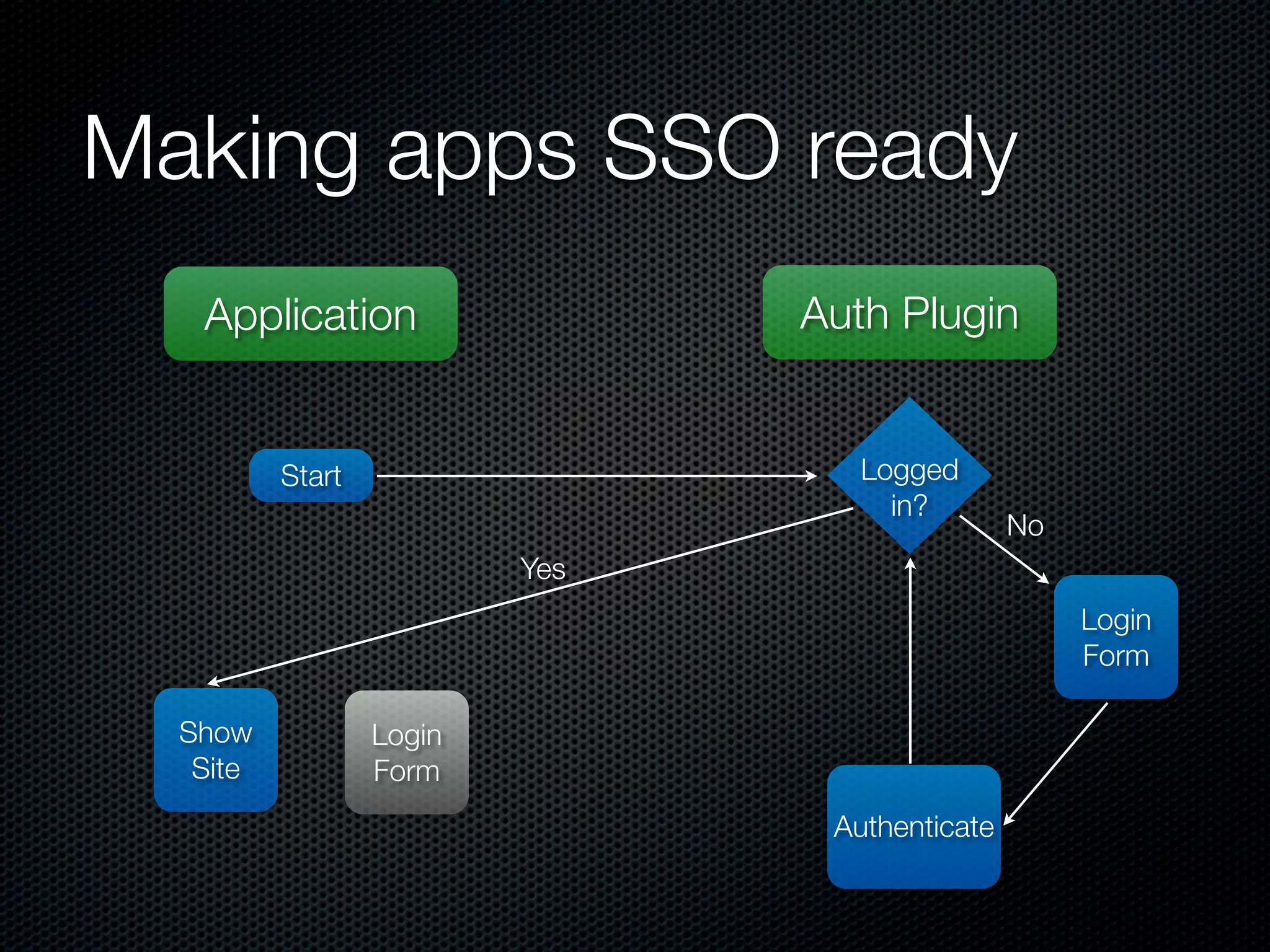 Making apps SSO ready

Application

Auth Plugin

Start

Logged in?

No

Yes

Login Form

Show Site

Login Form

Authenticate